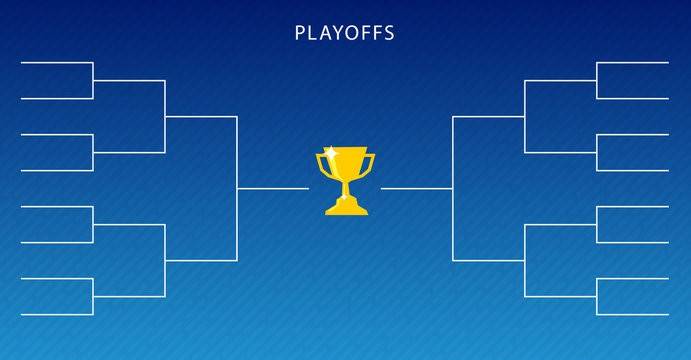 PLAYOFFS